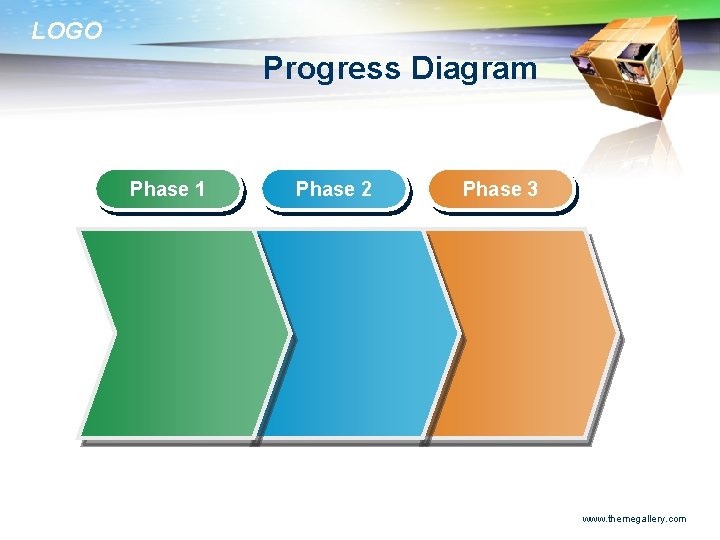 LOGO

Progress Diagram

Phase 1

Phase 2

Phase 3

www.themegallery.com